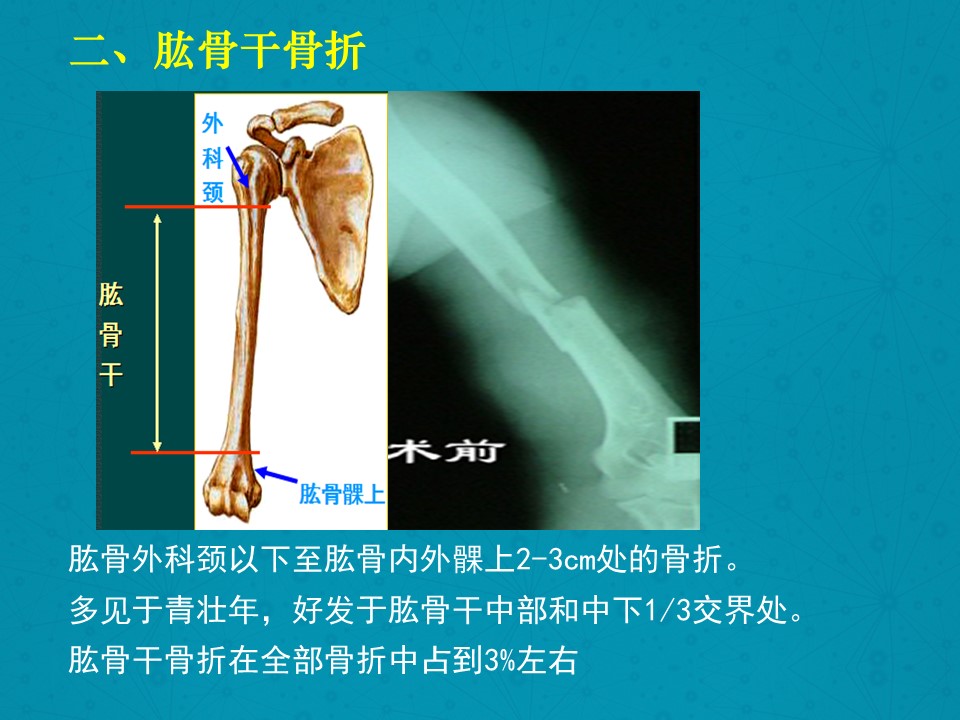 二、肱骨干骨折

外科颈

肱骨干

肱骨髁上

术前

肱骨外科颈以下至肱骨内外髁上2-3cm处的骨折。

多见于青壮年，好发于肱骨干中部和中下1/3交界处。

肱骨干骨折在全部骨折中占到3%左右